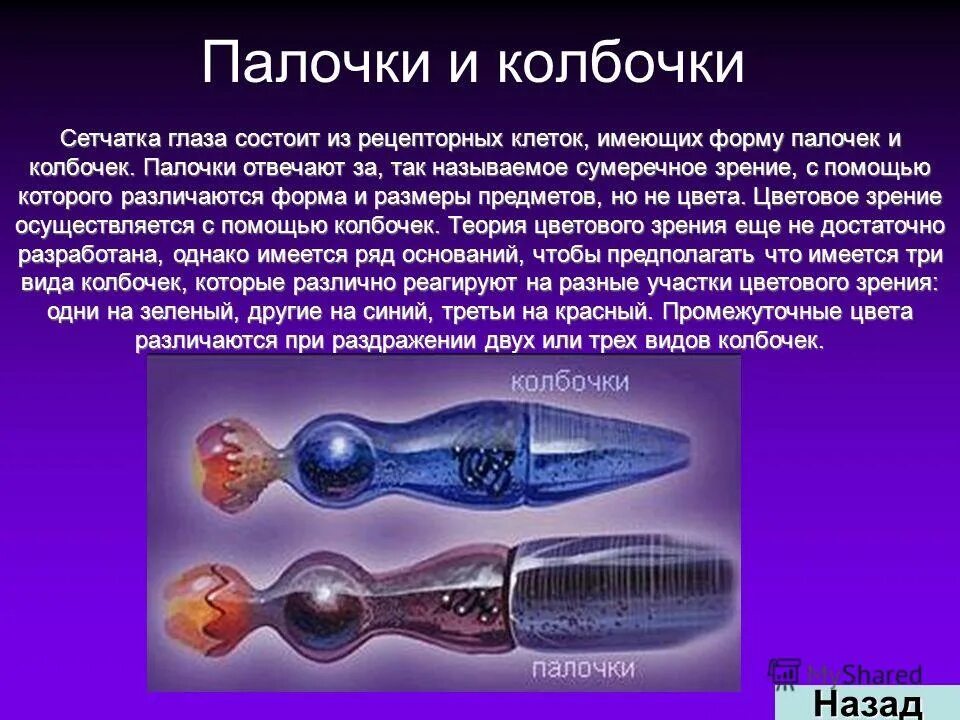 Палочки и колбочки

Сетчатка глаза состоит из рецепторных клеток, имеющих форму палочек и колбочек. Палочки отвечают за, так называемое сумеречное зрение, с помощью которого различаются форма и размеры предметов, но не цвета. Цветовое зрение осуществляется с помощью колбочек. Теория цветового зрения еще не достаточно разработана, однако имеется ряд оснований, чтобы предполагать что имеется три вида колбочек, которые различно реагируют на разные участки цветового зрения: одни на зеленый, другие на синий, третьи на красный. Промежуточные цвета различаются при раздражении двух или трех видов колбочек.

колбочки

палочки

MyShared

Назад